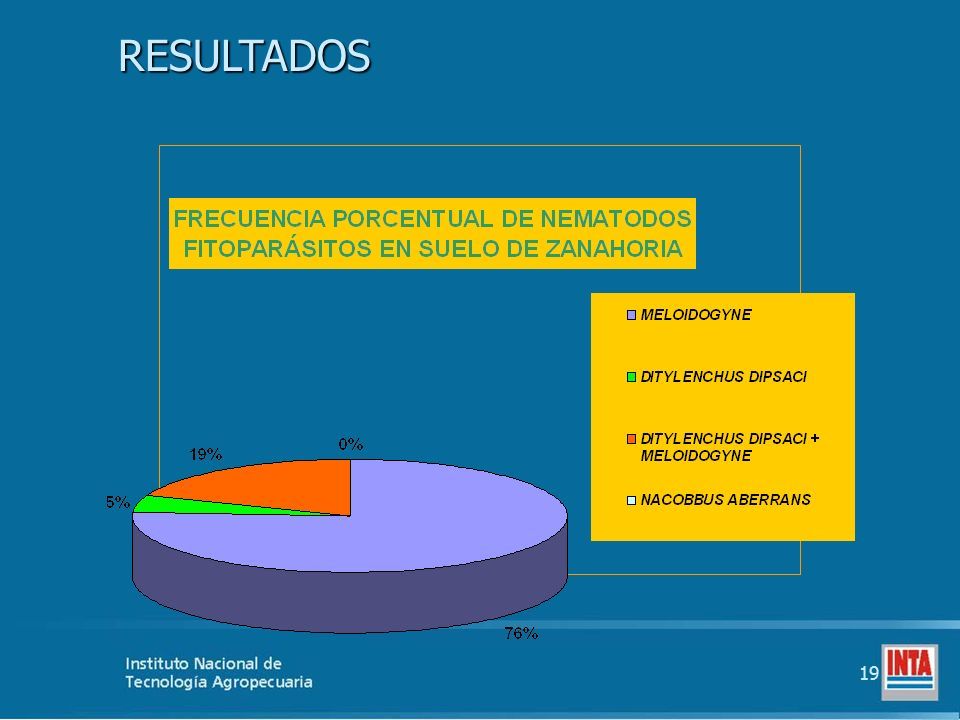 RESULTADOS

FRECUENCIA PORCENTUAL DE NEMATODOS FITOPARÁSITOS EN SUELO DE ZANAHORIA

MELOIDOGYNE
DITYLENCHUS DIPSACI
DITYLENCHUS DIPSACI + MELOIDOGYNE
NACOBBUS ABERRANS

19%
0%
5%
76%

Instituto Nacional de Tecnología Agropecuaria

19

INTA